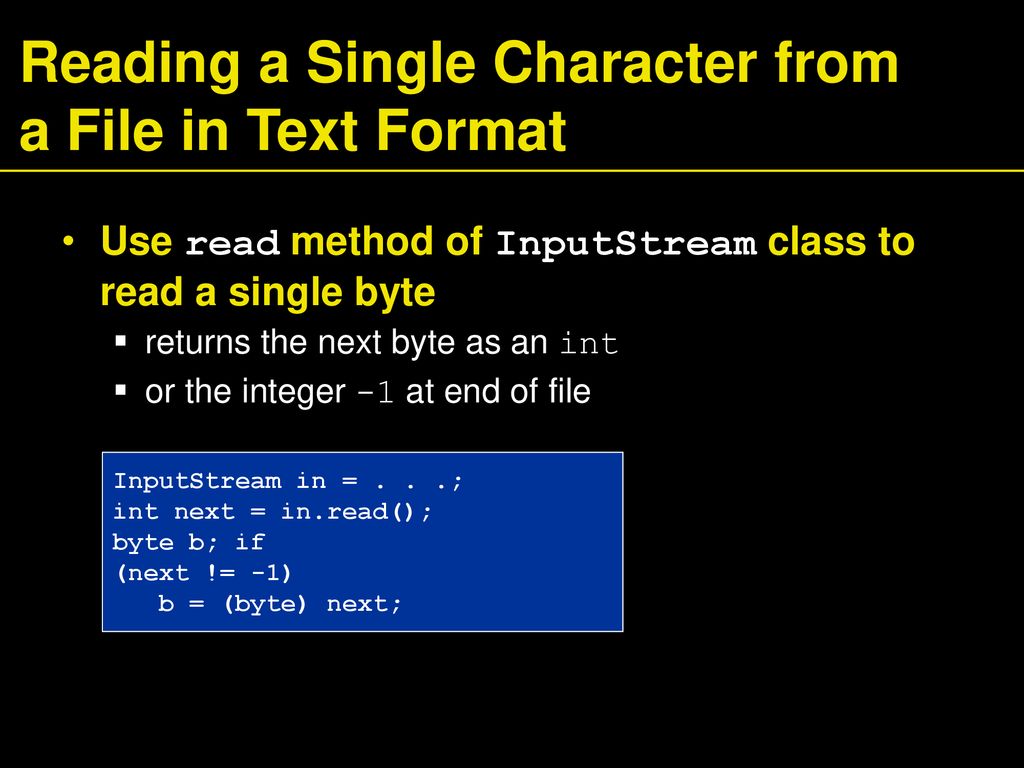 Reading a Single Character from a File in Text Format

• Use read method of InputStream class to read a single byte

▪ returns the next byte as an int

▪ or the integer -1 at end of file

InputStream in = . . .;
int next = in.read();
byte b; if
(next != -1)
   b = (byte) next;